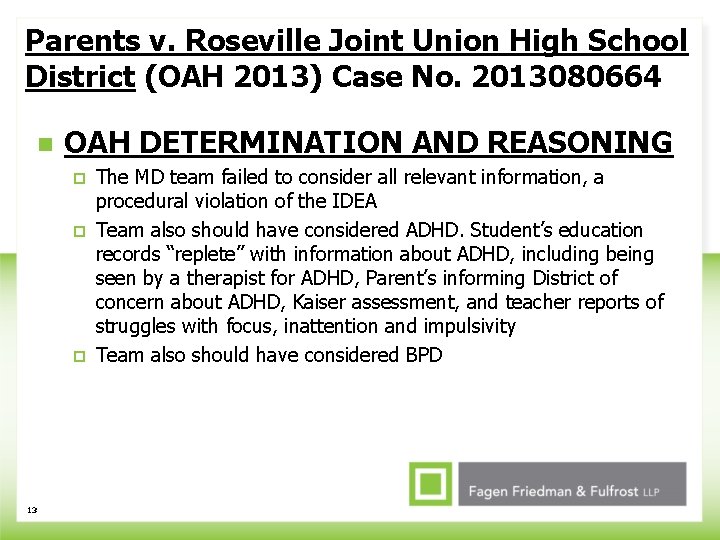 Parents v. Roseville Joint Union High School District (OAH 2013) Case No. 2013080664

OAH DETERMINATION AND REASONING

The MD team failed to consider all relevant information, a procedural violation of the IDEA

Team also should have considered ADHD. Student's education records "replete" with information about ADHD, including being seen by a therapist for ADHD, Parent's informing District of concern about ADHD, Kaiser assessment, and teacher reports of struggles with focus, inattention and impulsivity

Team also should have considered BPD

Fagen Friedman & Fulfrost LLP

13